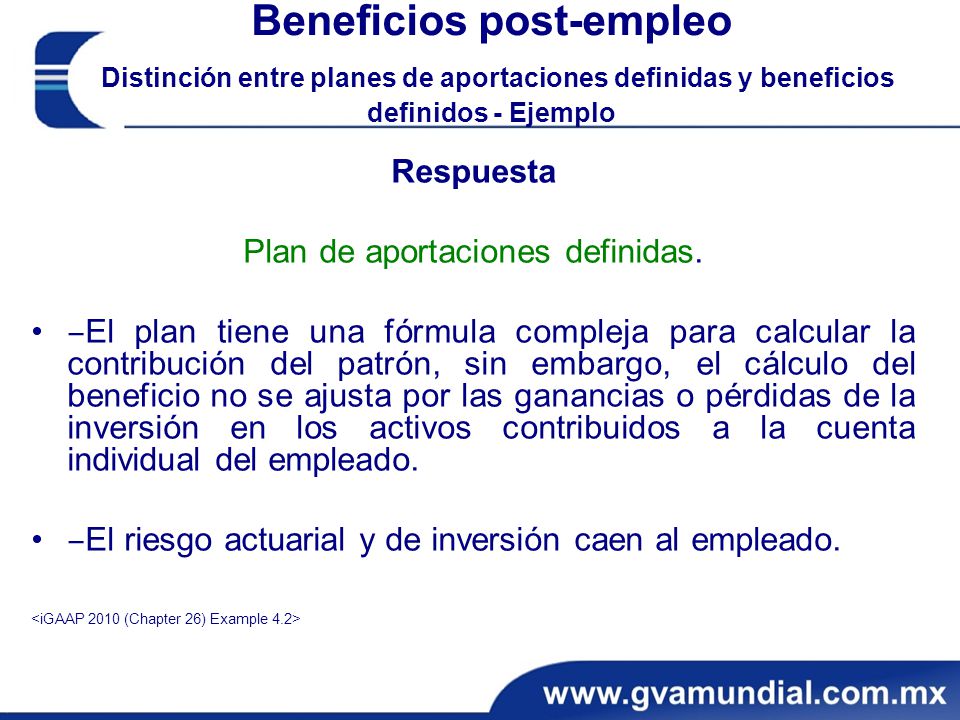 Beneficios post-empleo

Distinción entre planes de aportaciones definidas y beneficios definidos - Ejemplo

Respuesta

Plan de aportaciones definidas.

• –El plan tiene una fórmula compleja para calcular la contribución del patrón, sin embargo, el cálculo del beneficio no se ajusta por las ganancias o pérdidas de la inversión en los activos contribuidos a la cuenta individual del empleado.

• –El riesgo actuarial y de inversión caen al empleado.

<iGAAP 2010 (Chapter 26) Example 4.2>

www.gvamundial.com.mx